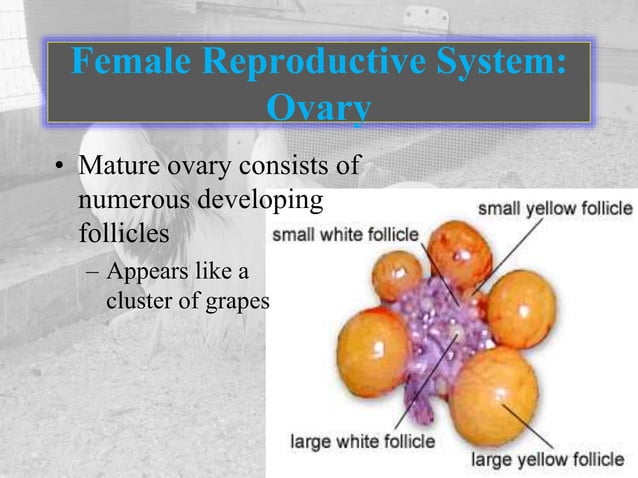 Female Reproductive System: Ovary

• Mature ovary consists of numerous developing follicles
– Appears like a cluster of grapes

small yellow follicle
small white follicle
large white follicle
large yellow follicle